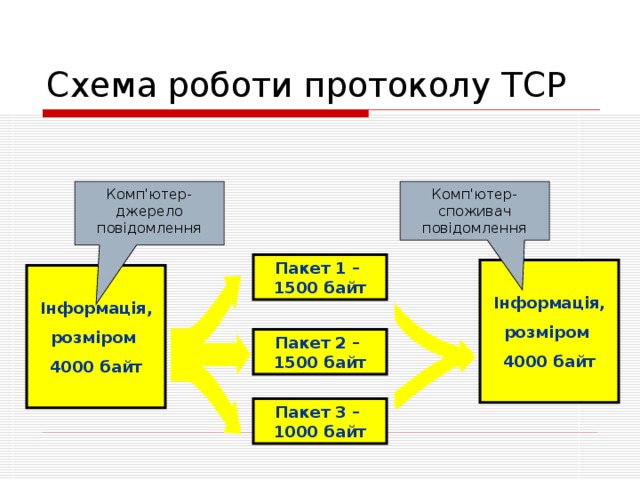 Схема роботи протоколу TCP

Комп'ютер-джерело повідомлення

Інформація, розміром 4000 байт

Пакет 1 – 1500 байт

Пакет 2 – 1500 байт

Пакет 3 – 1000 байт

Комп'ютер-споживач повідомлення

Інформація, розміром 4000 байт